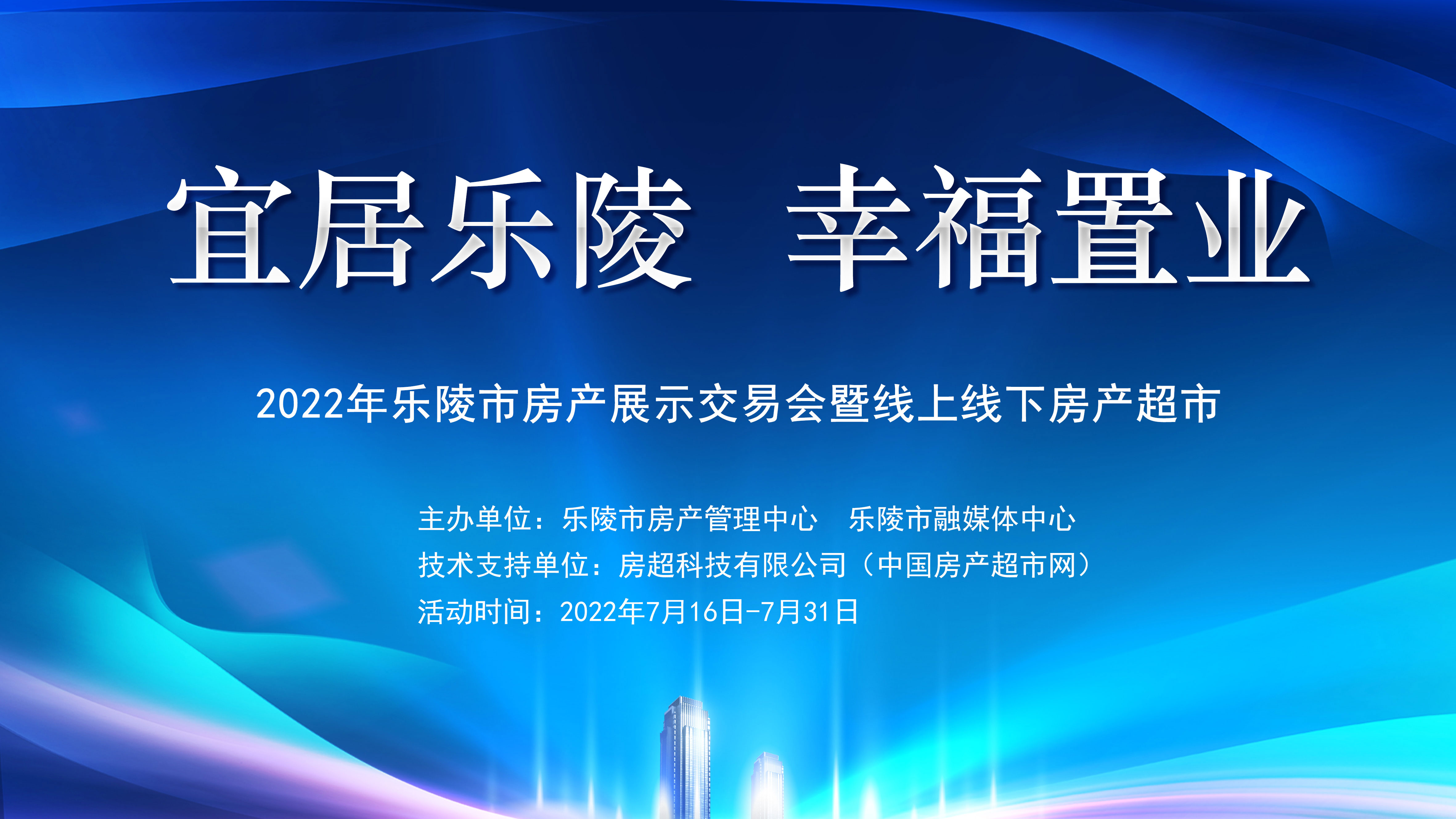 宜居乐陵　幸福置业

2022年乐陵市房产展示交易会暨线上线下房产超市

主办单位：乐陵市房产管理中心　乐陵市融媒体中心
技术支持单位：房超科技有限公司（中国房产超市网）
活动时间：2022年7月16日-7月31日